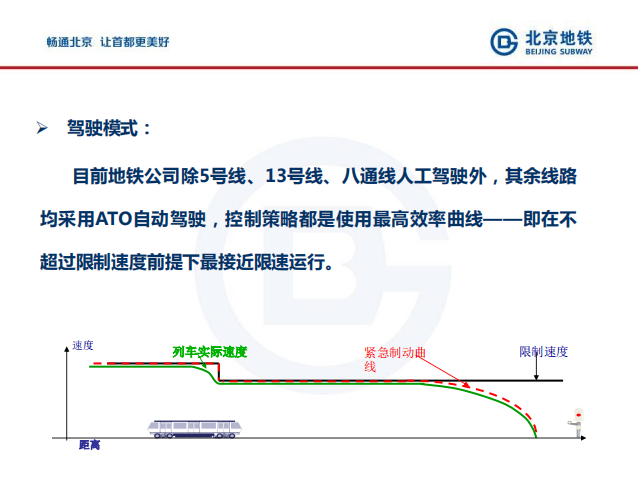 畅通北京 让首都更美好

北京地铁
BEIJING SUBWAY

➢ 驾驶模式：

目前地铁公司除5号线、13号线、八通线人工驾驶外，其余线路均采用ATO自动驾驶，控制策略都是使用最高效率曲线——即在不超过限制速度前提下最接近限速运行。

速度
列车实际速度
紧急制动曲线
限制速度
距离